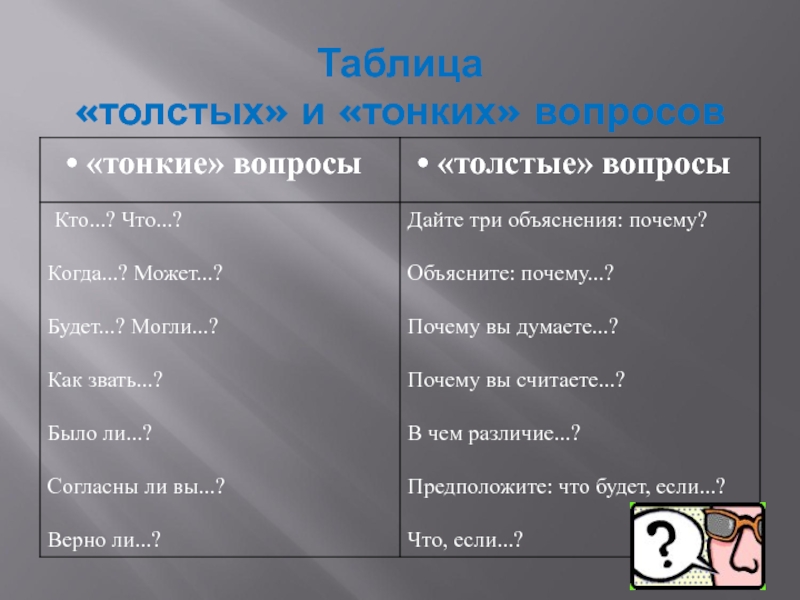 Таблица
«толстых» и «тонких» вопросов

| • «тонкие» вопросы | • «толстые» вопросы |
|---|---|
| Кто...? Что...? | Дайте три объяснения: почему? |
| Когда...? Может...? | Объясните: почему...? |
| Будет...? Могли...? | Почему вы думаете...? |
| Как звать...? | Почему вы считаете...? |
| Было ли...? | В чем различие...? |
| Согласны ли вы...? | Предположите: что будет, если...? |
| Верно ли...? | Что, если...? |

?